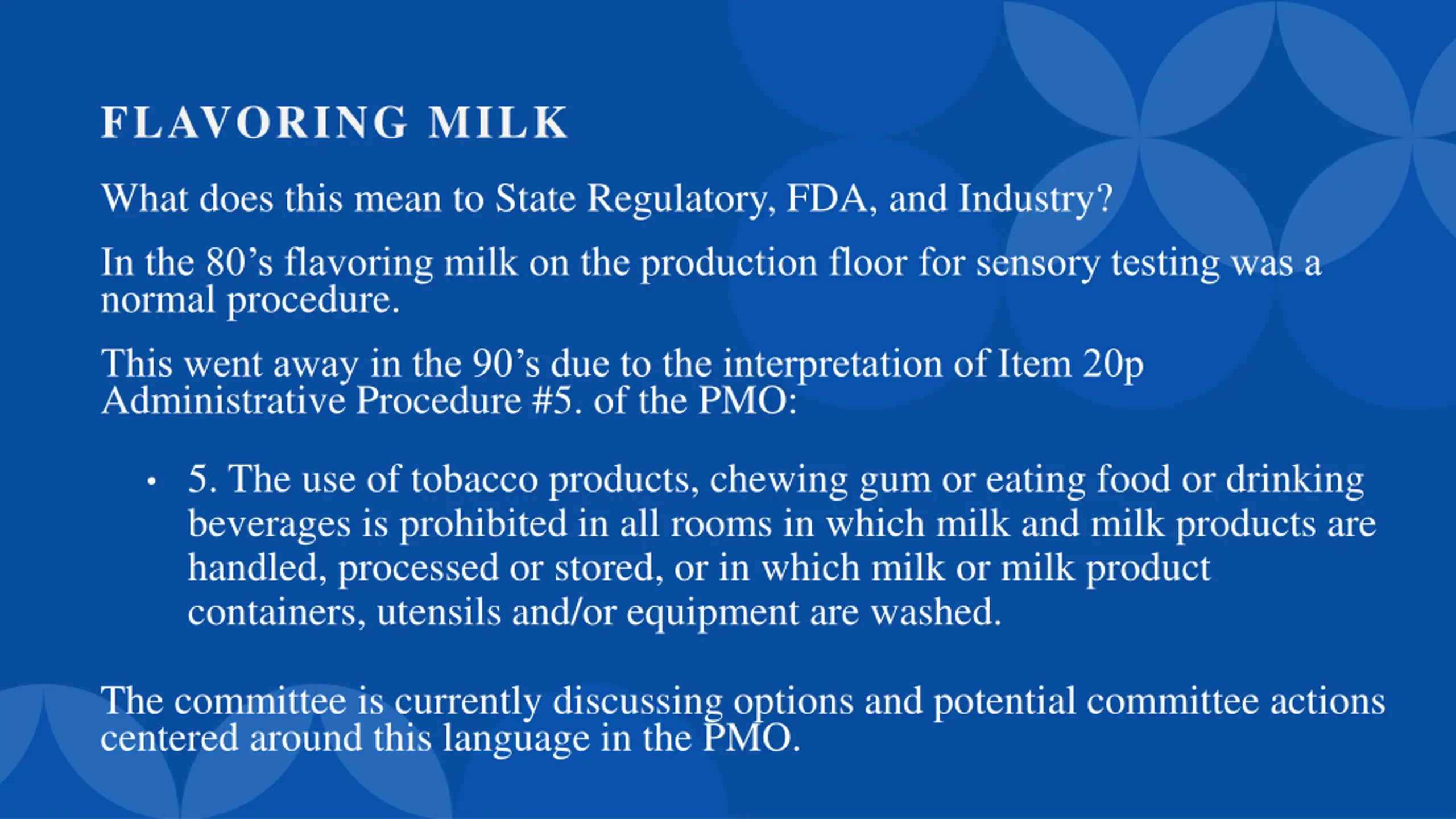 FLAVORING MILK

What does this mean to State Regulatory, FDA, and Industry?

In the 80’s flavoring milk on the production floor for sensory testing was a normal procedure.

This went away in the 90’s due to the interpretation of Item 20p Administrative Procedure #5. of the PMO:

• 5. The use of tobacco products, chewing gum or eating food or drinking beverages is prohibited in all rooms in which milk and milk products are handled, processed or stored, or in which milk or milk product containers, utensils and/or equipment are washed.

The committee is currently discussing options and potential committee actions centered around this language in the PMO.